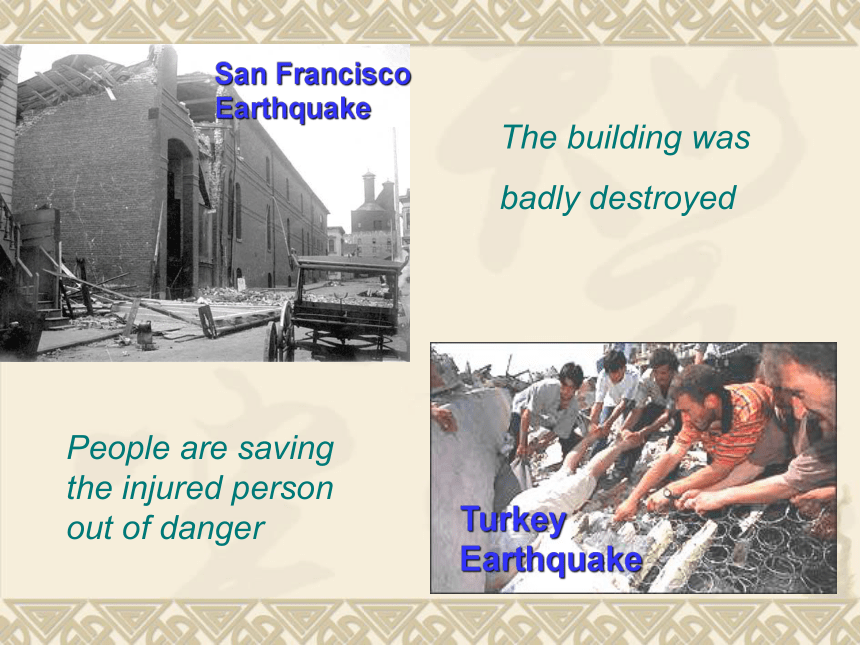 San Francisco Earthquake

The building was badly destroyed

People are saving the injured person out of danger

Turkey Earthquake